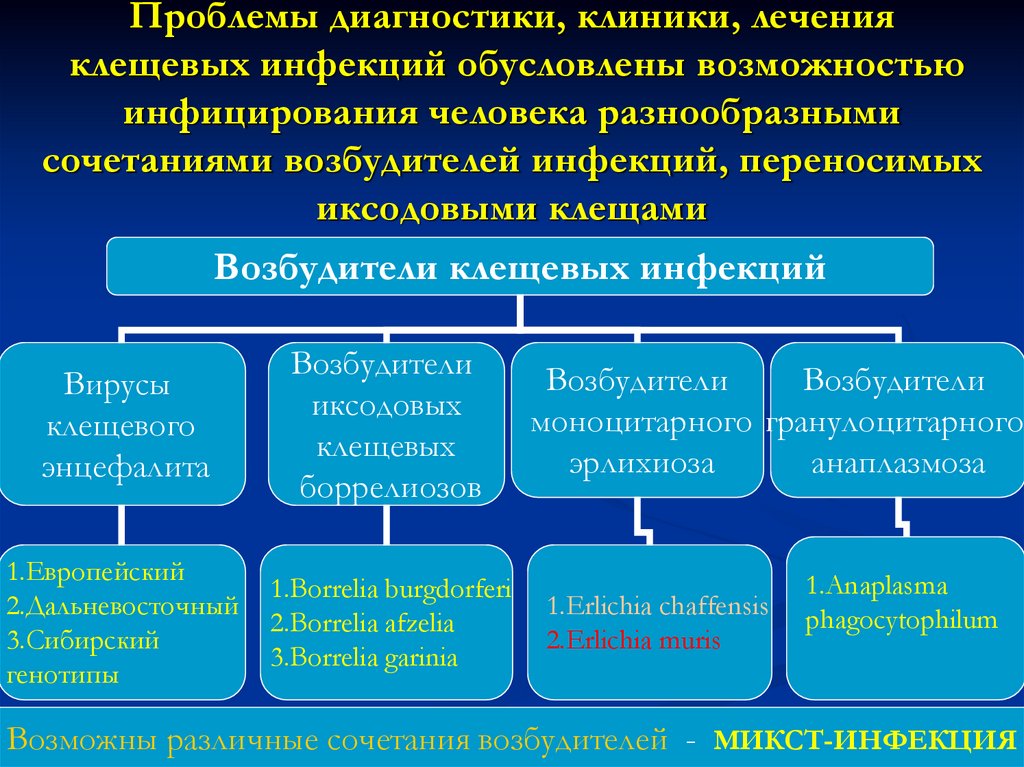 Проблемы диагностики, клиники, лечения клещевых инфекций обусловлены возможностью инфицирования человека разнообразными сочетаниями возбудителей инфекций, переносимых иксодовыми клещами

Возбудители клещевых инфекций

Вирусы клещевого энцефалита

Возбудители иксодовых клещевых боррелиозов

Возбудители моноцитарного эрлихиоза

Возбудители гранулоцитарного анаплазмоза

1.Европейский
2.Дальневосточный
3.Сибирский генотипы

1.Borrelia burgdorferi
2.Borrelia afzelia
3.Borrelia garinia

1.Erlichia chaffensis
2.Erlichia muris

1.Anaplasma phagocytophilum

Возможны различные сочетания возбудителей - МИКСТ-ИНФЕКЦИЯ